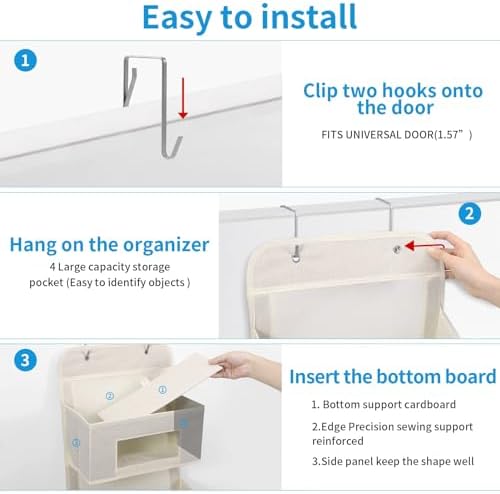 Easy to install

1

Clip two hooks onto the door

FITS UNIVERSAL DOOR(1.57”)

2

Hang on the organizer

4 Large capacity storage pocket (Easy to identify objects )

3

②

①

③

③

Insert the bottom board

1. Bottom support cardboard

2.Edge Precision sewing support reinforced

3.Side panel keep the shape well